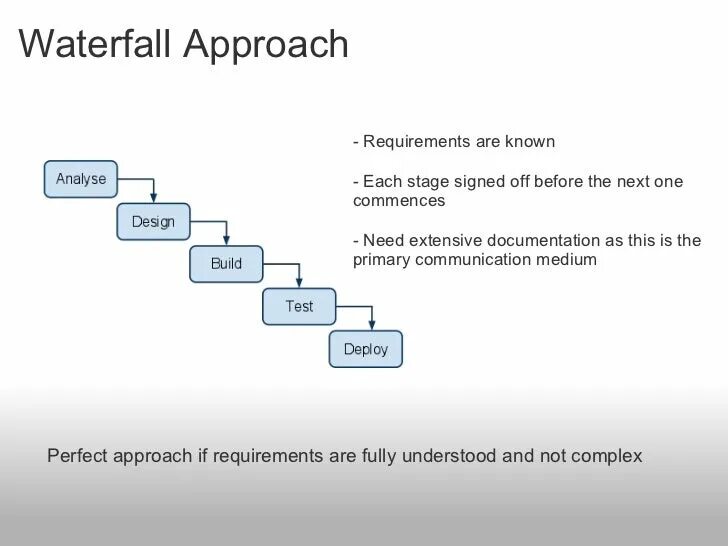 Waterfall Approach

Analyse

Design

Build

Test

Deploy

- Requirements are known

- Each stage signed off before the next one commences

- Need extensive documentation as this is the primary communication medium

Perfect approach if requirements are fully understood and not complex